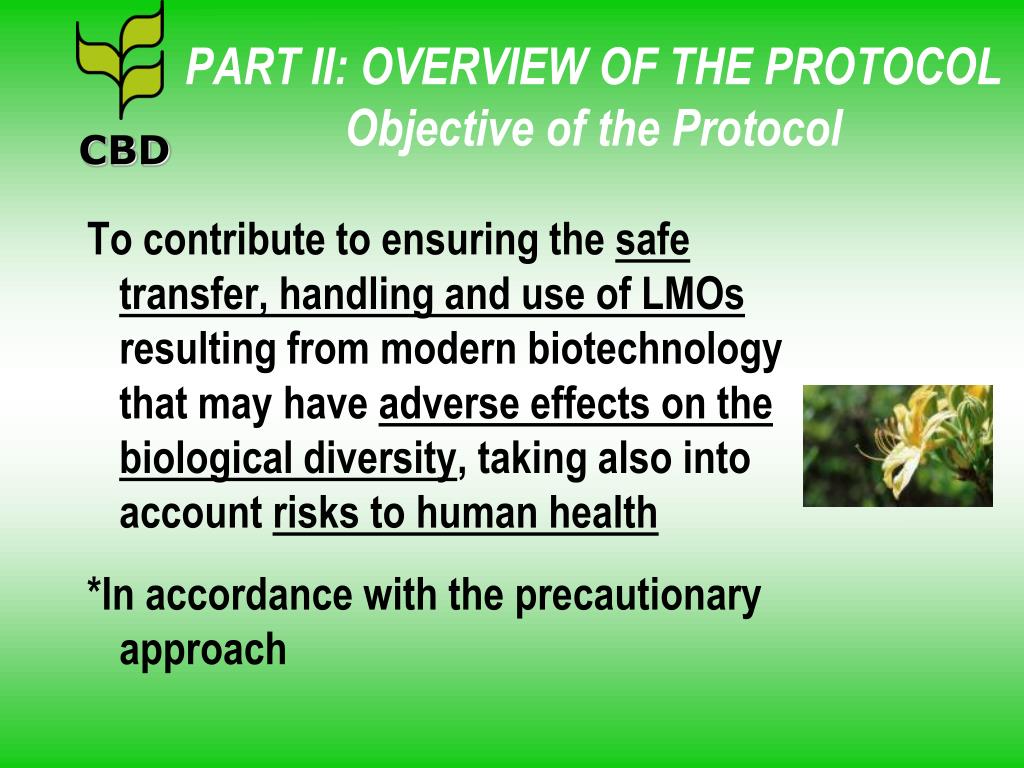 CBD

PART II: OVERVIEW OF THE PROTOCOL
Objective of the Protocol

To contribute to ensuring the safe transfer, handling and use of LMOs resulting from modern biotechnology that may have adverse effects on the biological diversity, taking also into account risks to human health

*In accordance with the precautionary approach